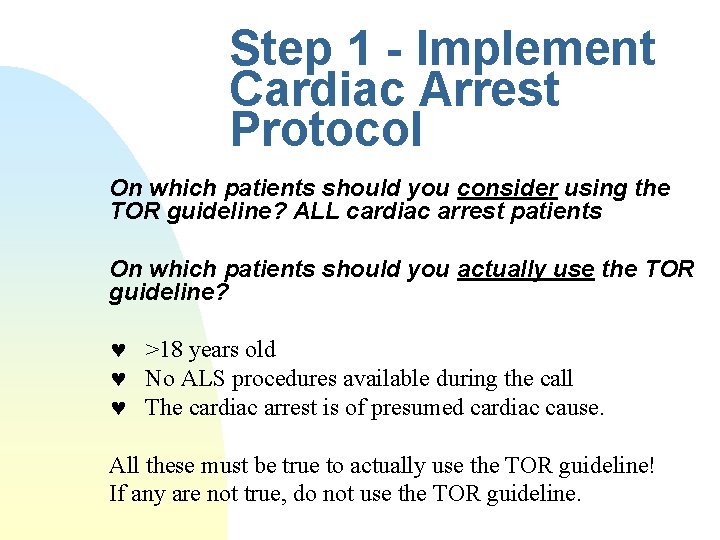 Step 1 - Implement Cardiac Arrest Protocol

On which patients should you consider using the TOR guideline? ALL cardiac arrest patients

On which patients should you actually use the TOR guideline?

♥ >18 years old
♥ No ALS procedures available during the call
♥ The cardiac arrest is of presumed cardiac cause.

All these must be true to actually use the TOR guideline!
If any are not true, do not use the TOR guideline.